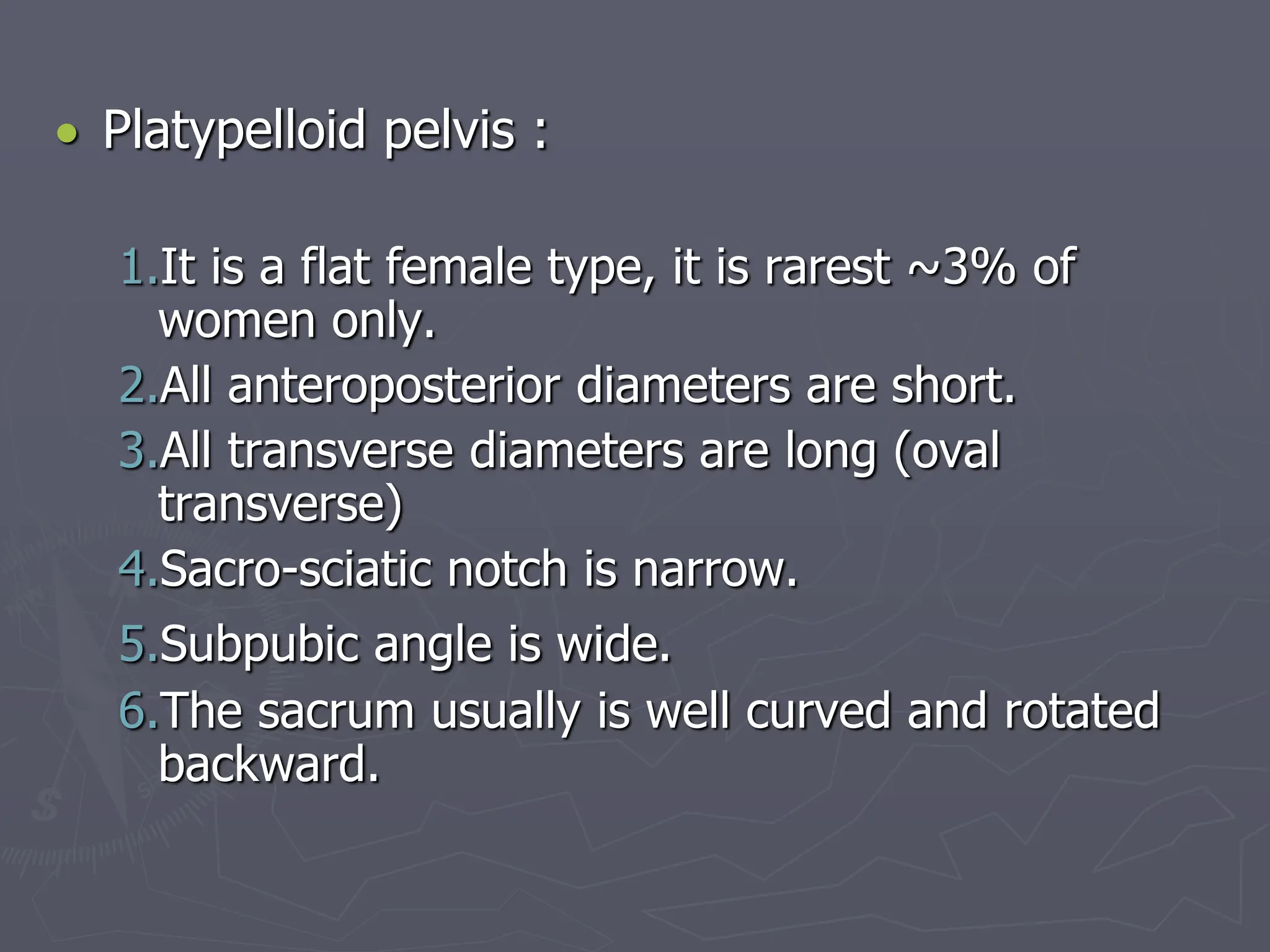 • Platypelloid pelvis :

1. It is a flat female type, it is rarest ~3% of women only.
2. All anteroposterior diameters are short.
3. All transverse diameters are long (oval transverse)
4. Sacro-sciatic notch is narrow.
5. Subpubic angle is wide.
6. The sacrum usually is well curved and rotated backward.